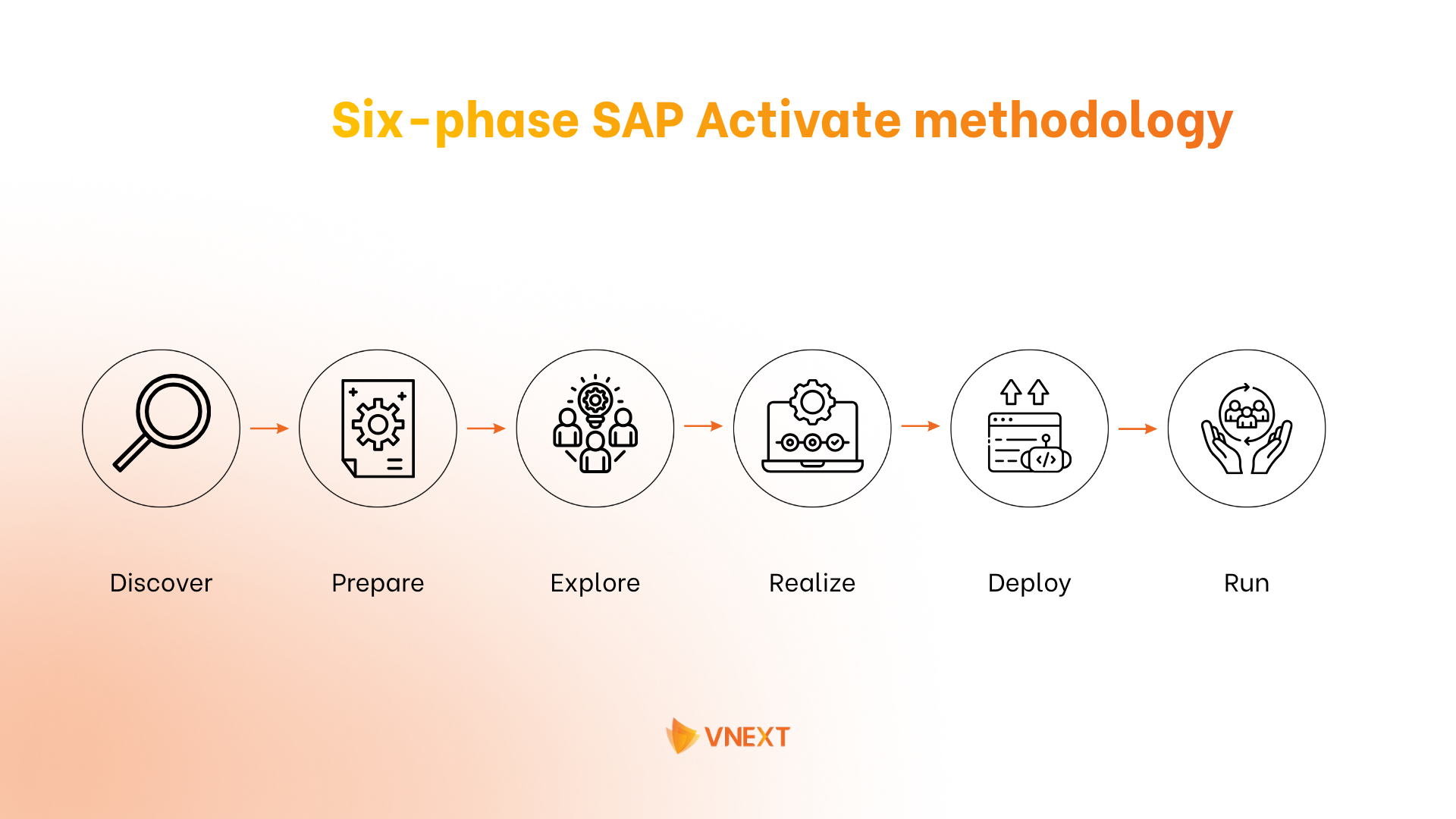 Six-phase SAP Activate methodology

Discover

Prepare

Explore

Realize

Deploy

Run

VNEXT